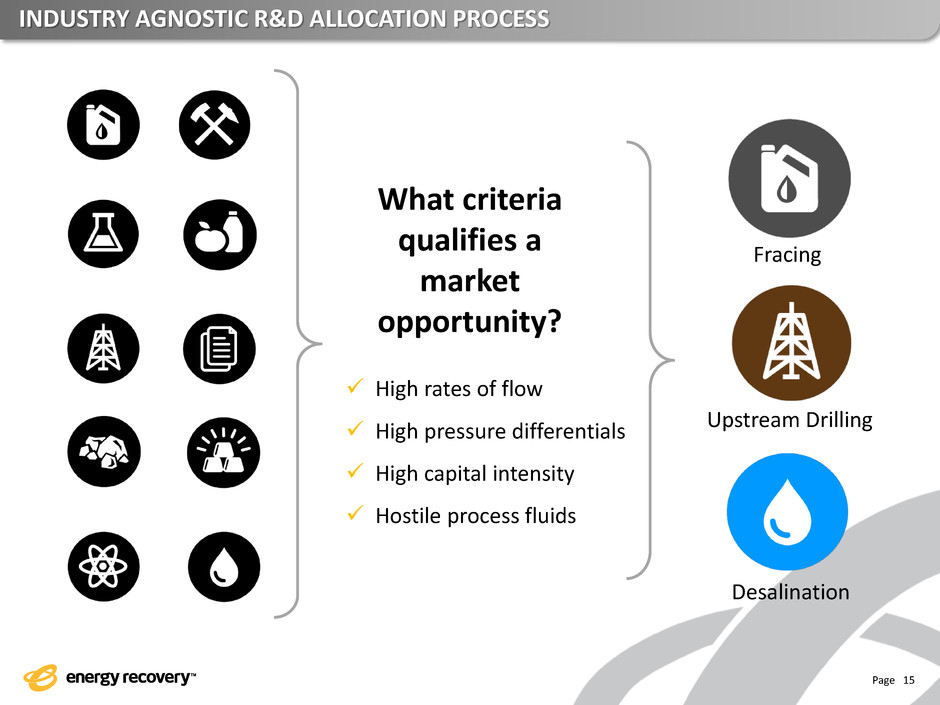 INDUSTRY AGNOSTIC R&D ALLOCATION PROCESS

What criteria qualifies a market opportunity?

✓ High rates of flow
✓ High pressure differentials
✓ High capital intensity
✓ Hostile process fluids

Fracing

Upstream Drilling

Desalination

energy recovery™

Page 15